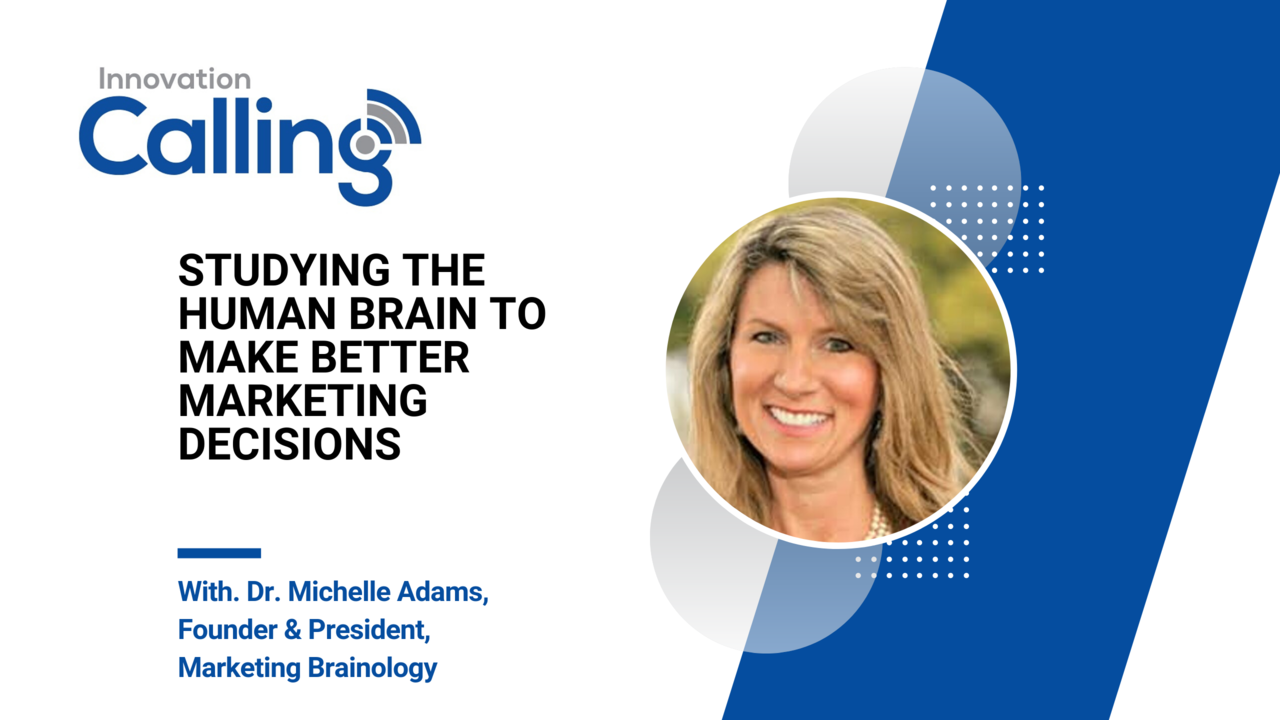 Innovation
Calling

STUDYING THE HUMAN BRAIN TO MAKE BETTER MARKETING DECISIONS

With. Dr. Michelle Adams,
Founder & President,
Marketing Brainology